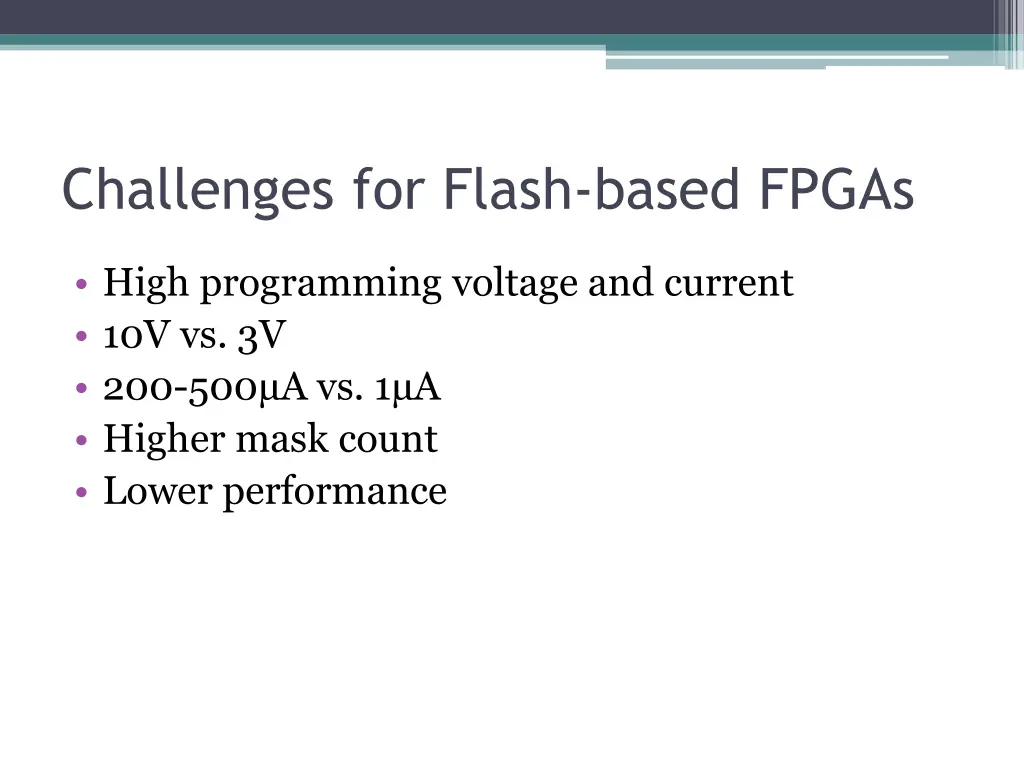 Challenges for Flash-based FPGAs

• High programming voltage and current
• 10V vs. 3V
• 200-500μA vs. 1μA
• Higher mask count
• Lower performance